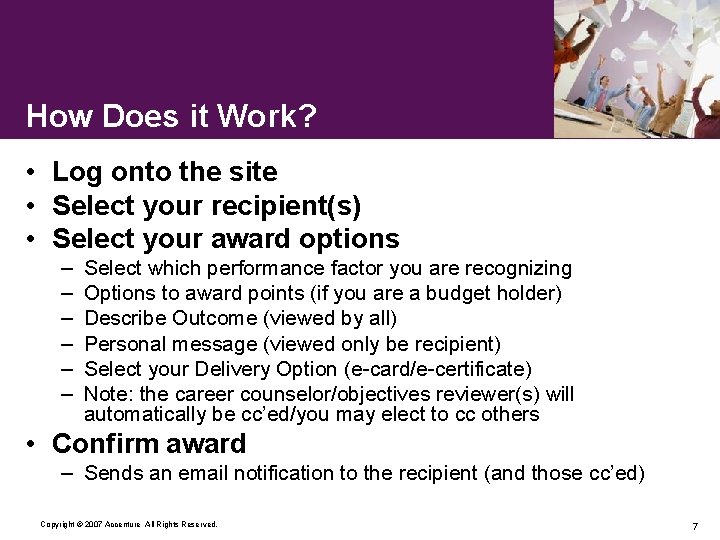 How Does it Work?

• Log onto the site
• Select your recipient(s)
• Select your award options
– Select which performance factor you are recognizing
– Options to award points (if you are a budget holder)
– Describe Outcome (viewed by all)
– Personal message (viewed only be recipient)
– Select your Delivery Option (e-card/e-certificate)
– Note: the career counselor/objectives reviewer(s) will automatically be cc'ed/you may elect to cc others
• Confirm award
– Sends an email notification to the recipient (and those cc'ed)

Copyright © 2007 Accenture All Rights Reserved.

7